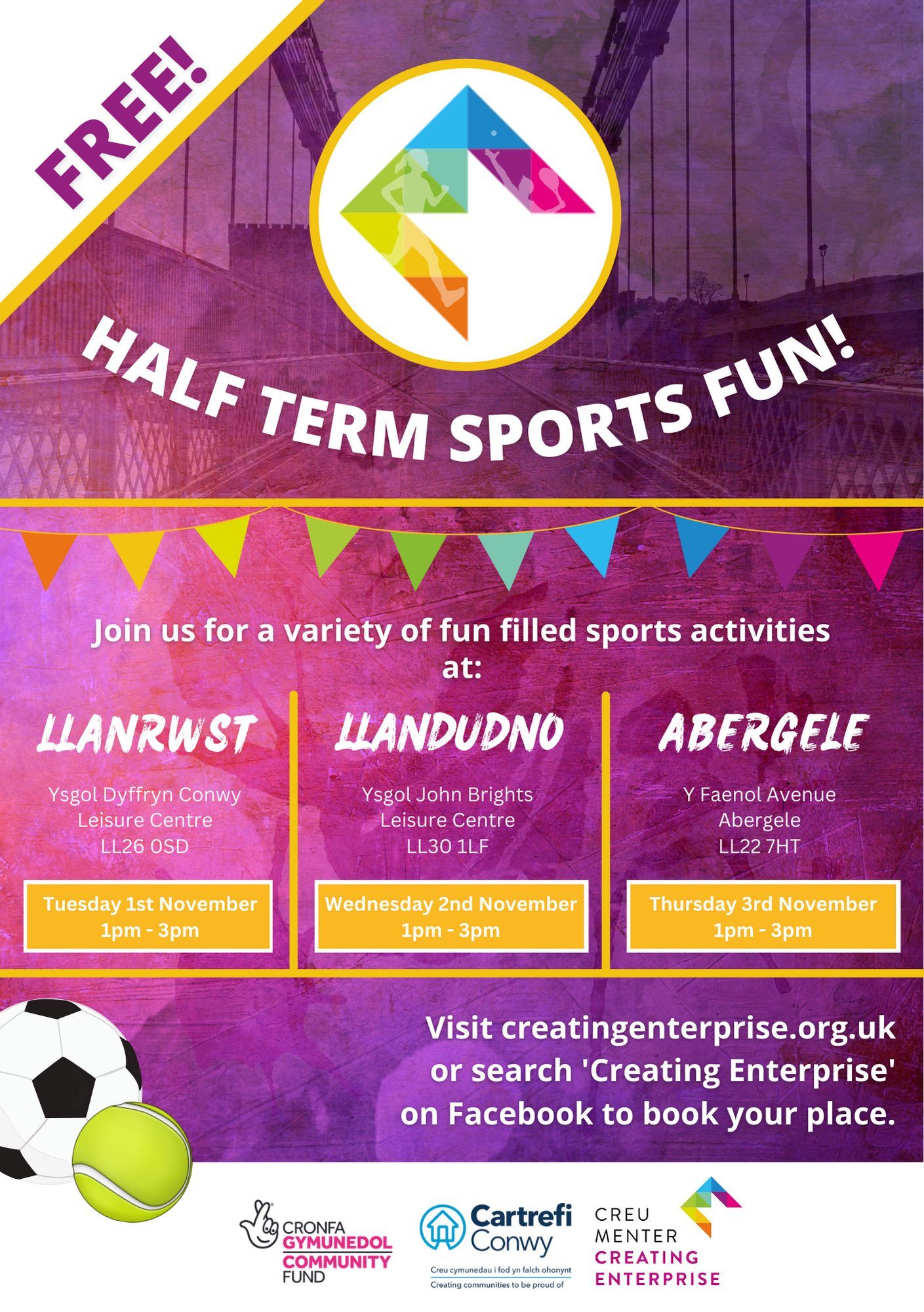 FREE!

HALF TERM SPORTS FUN!

Join us for a variety of fun filled sports activities at:

LLANRWST

Ysgol Dyffryn Conwy
Leisure Centre
LL26 0SD

Tuesday 1st November
1pm - 3pm

LLANDUDNO

Ysgol John Brights
Leisure Centre
LL30 1LF

Wednesday 2nd November
1pm - 3pm

ABERGELE

Y Faenol Avenue
Abergele
LL22 7HT

Thursday 3rd November
1pm - 3pm

Visit creatingenterprise.org.uk or search 'Creating Enterprise' on Facebook to book your place.

CRONFA GYMUNEDOL COMMUNITY FUND

Cartrefi Conwy
Creu cymunedau i fod yn falch ohonynt
Creating communities to be proud of

CREU MENTER
CREATING ENTERPRISE